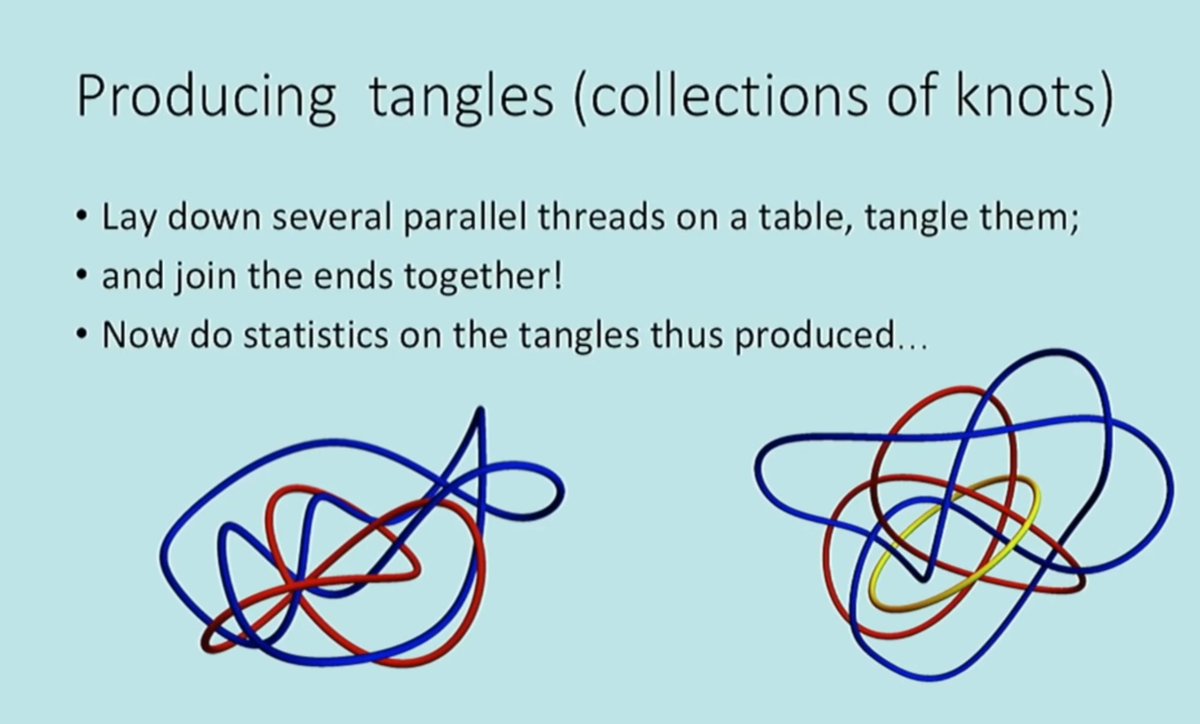 Producing tangles (collections of knots)

• Lay down several parallel threads on a table, tangle them;
• and join the ends together!
• Now do statistics on the tangles thus produced...